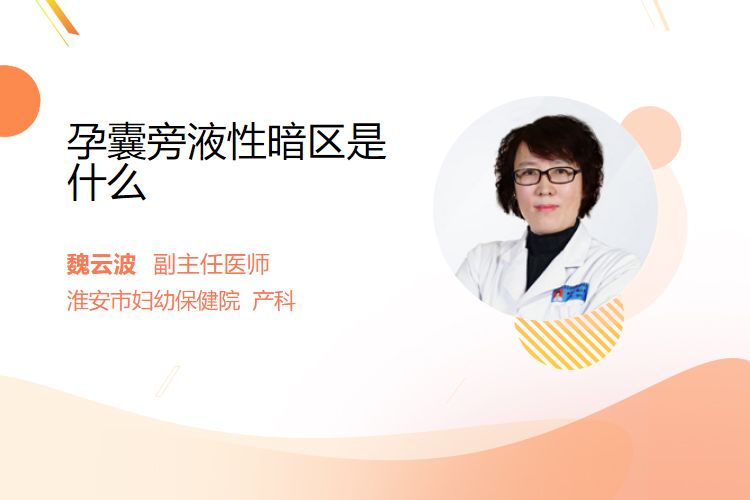 孕囊旁液性暗区是什么

魏云波 副主任医师
淮安市妇幼保健院 产科